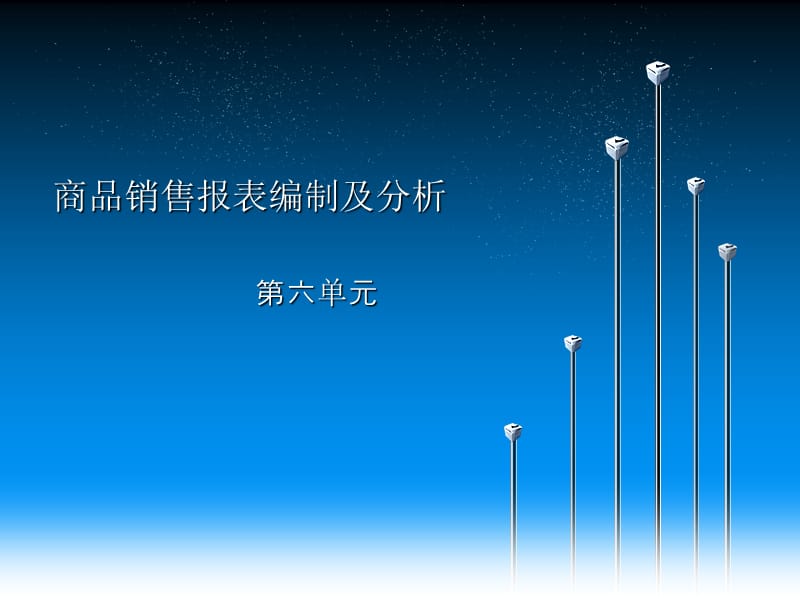 商品销售报表编制及分析

第六单元